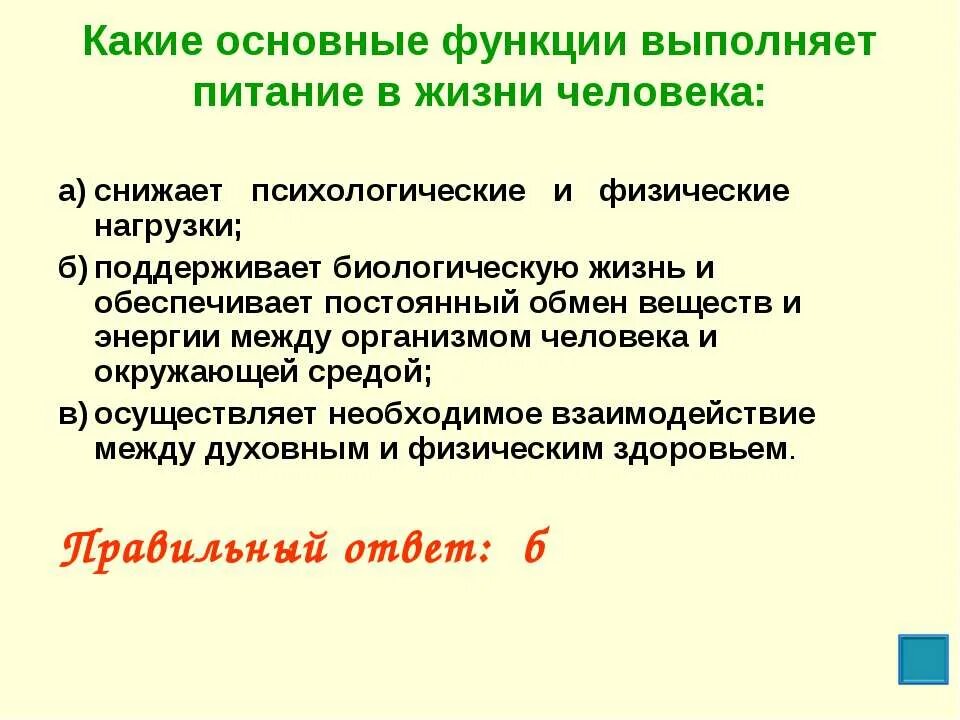 Какие основные функции выполняет питание в жизни человека:

а) снижает психологические и физические нагрузки;

б) поддерживает биологическую жизнь и обеспечивает постоянный обмен веществ и энергии между организмом человека и окружающей средой;

в) осуществляет необходимое взаимодействие между духовным и физическим здоровьем.

Правильный ответ: б